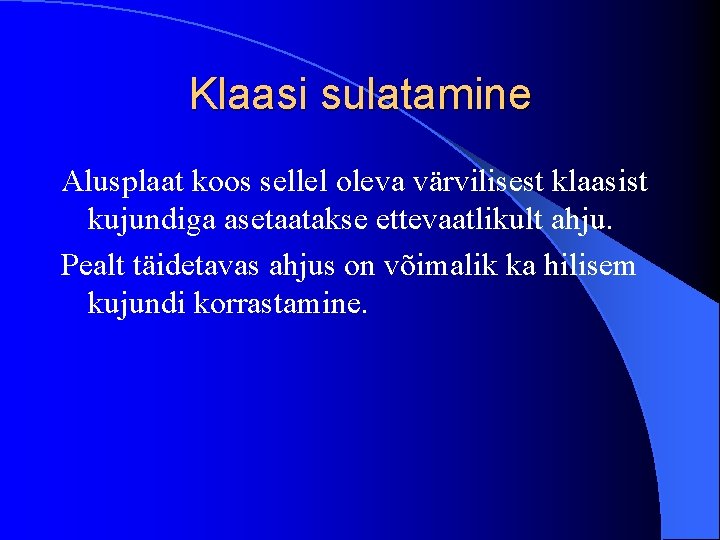 Klaasi sulatamine

Alusplaat koos sellel oleva värvilisest klaasist kujundiga asetaatakse ettevaatlikult ahju.

Pealt täidetavas ahjus on võimalik ka hilisem kujundi korrastamine.